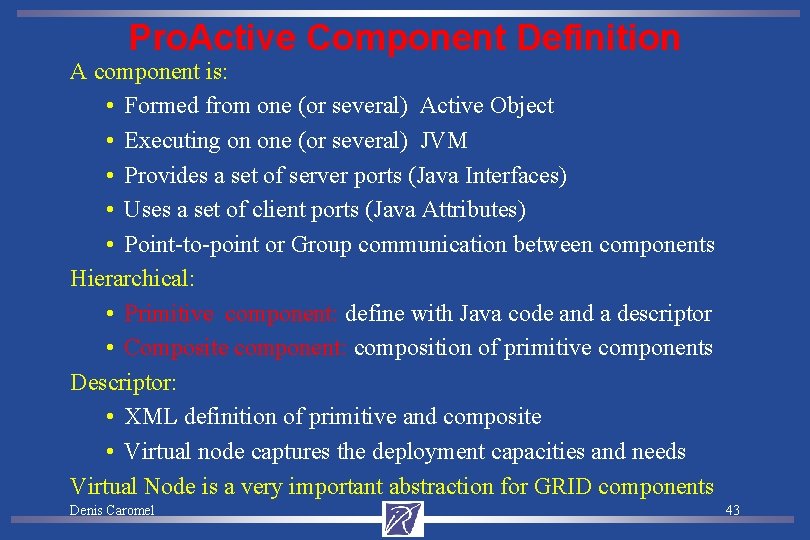 ProActive Component Definition

A component is:

• Formed from one (or several) Active Object
• Executing on one (or several) JVM
• Provides a set of server ports (Java Interfaces)
• Uses a set of client ports (Java Attributes)
• Point-to-point or Group communication between components

Hierarchical:

• Primitive component: define with Java code and a descriptor
• Composite component: composition of primitive components

Descriptor:

• XML definition of primitive and composite
• Virtual node captures the deployment capacities and needs

Virtual Node is a very important abstraction for GRID components

Denis Caromel

43